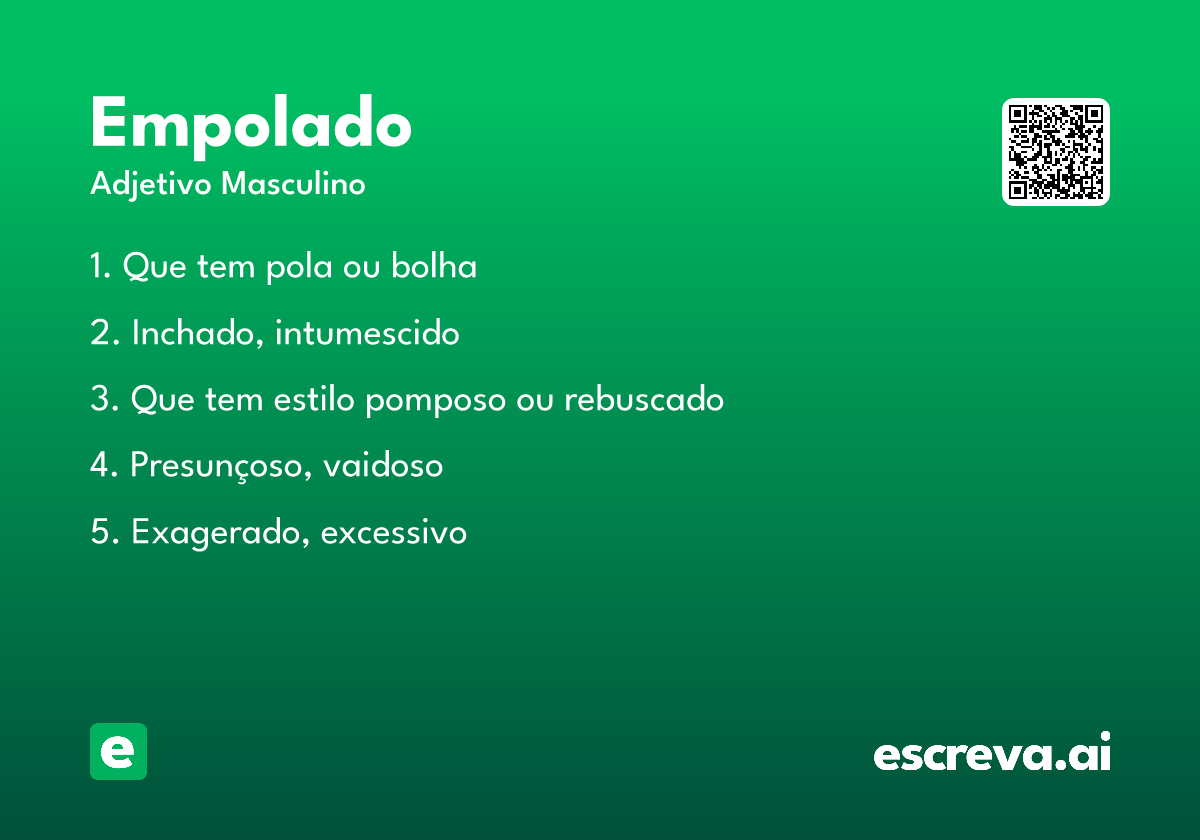 Empolado
Adjetivo Masculino

1. Que tem pola ou bolha

2. Inchado, intumescido

3. Que tem estilo pomposo ou rebuscado

4. Presunçoso, vaidoso

5. Exagerado, excessivo

e

escreva.ai